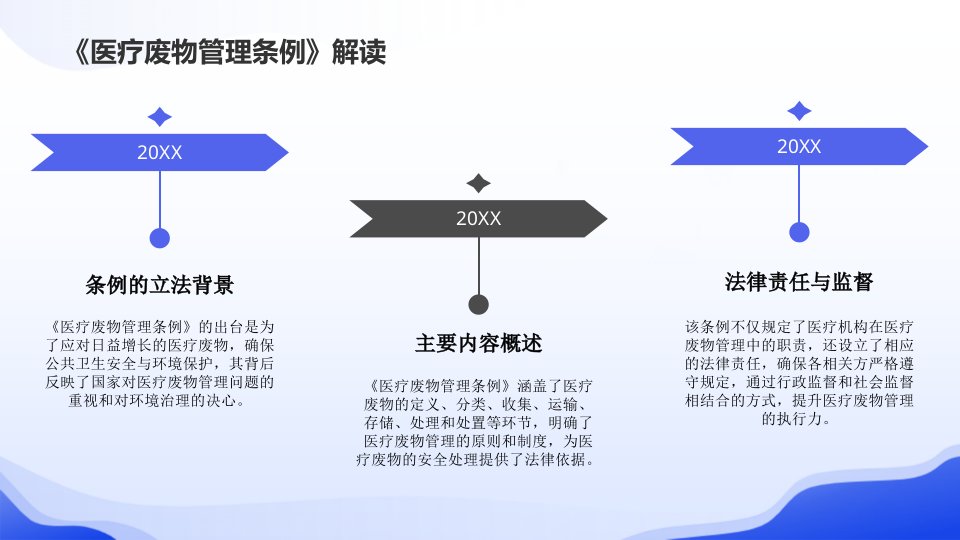 《医疗废物管理条例》解读

20XX

条例的立法背景

《医疗废物管理条例》的出台是为了应对日益增长的医疗废物，确保公共卫生安全与环境保护，其背后反映了国家对医疗废物管理问题的重视和对环境治理的决心。

20XX

主要内容概述

《医疗废物管理条例》涵盖了医疗废物的定义、分类、收集、运输、存储、处理和处置等环节，明确了医疗废物管理的原则和制度，为医疗废物的安全处理提供了法律依据。

20XX

法律责任与监督

该条例不仅规定了医疗机构在医疗废物管理中的职责，还设立了相应的法律责任，确保各相关方严格遵守规定，通过行政监督和社会监督相结合的方式，提升医疗废物管理的执行力。